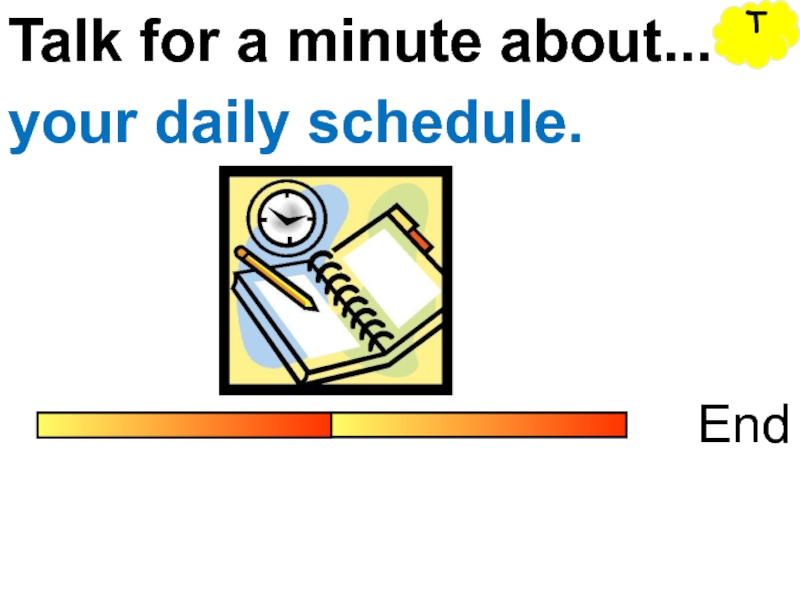 Talk for a minute about...

T

your daily schedule.

End